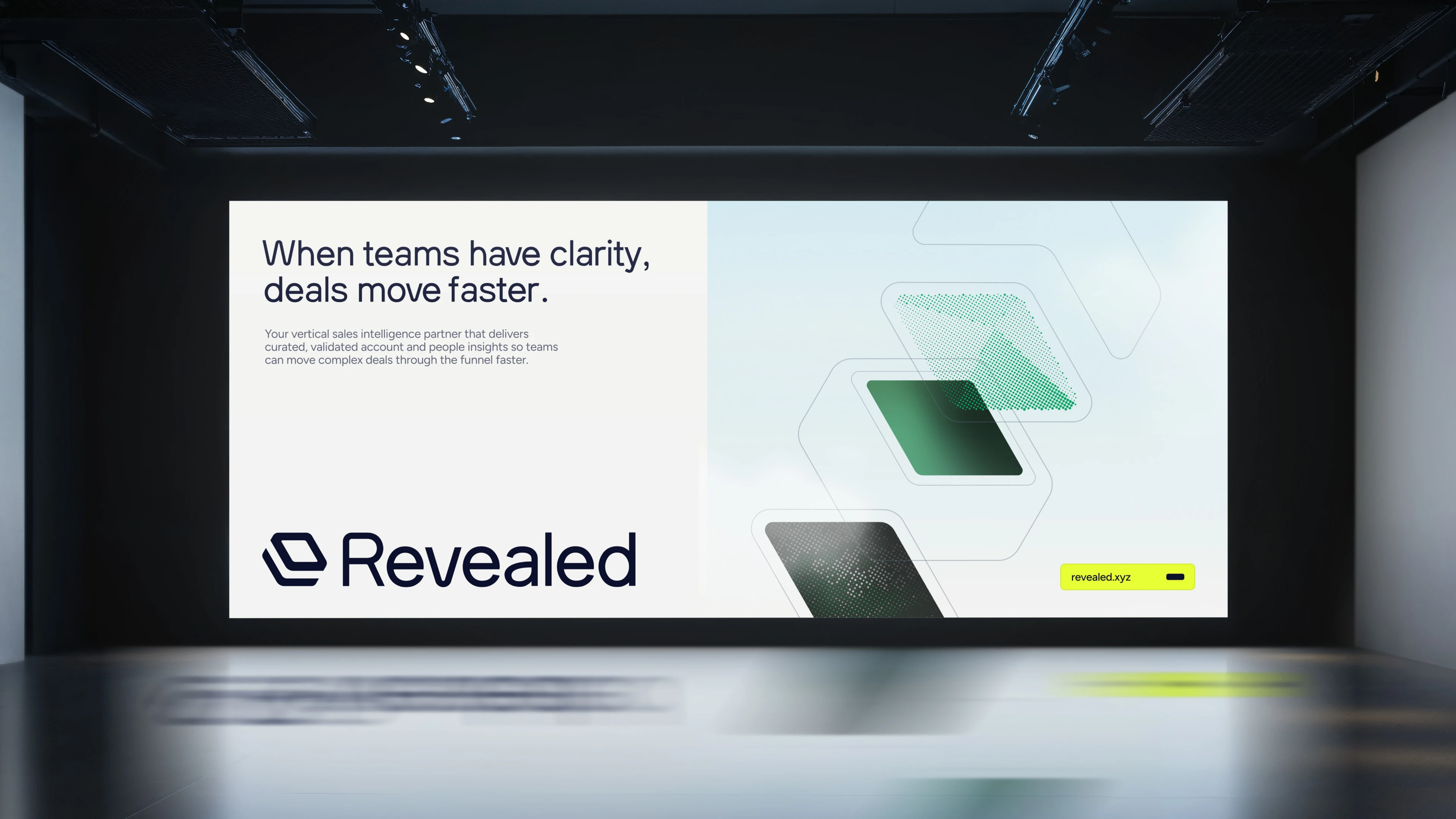 When teams have clarity, deals move faster.

Your vertical sales intelligence partner that delivers curated, validated account and people insights so teams can move complex deals through the funnel faster.

Revealed

revealed.xyz